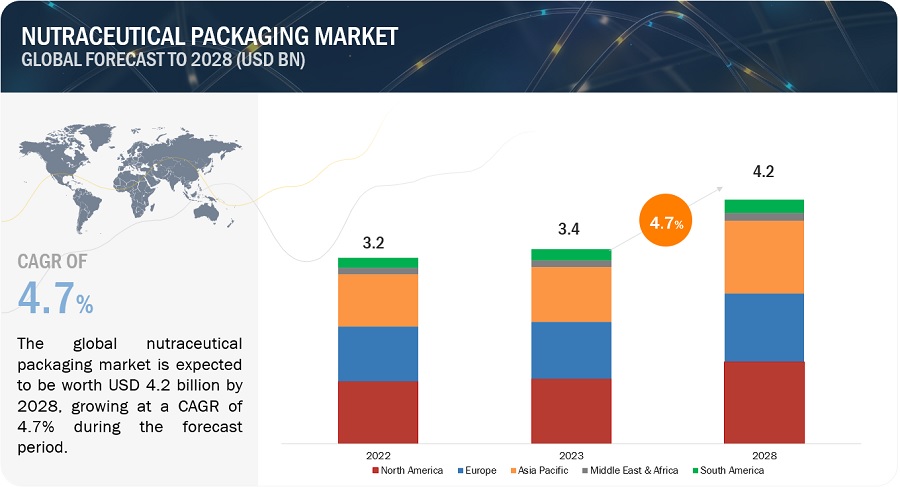 NUTRACEUTICAL PACKAGING MARKET
GLOBAL FORECAST TO 2028 (USD BN)

CAGR OF
4.7%

The global nutraceutical packaging market is expected to be worth USD 4.2 billion by 2028, growing at a CAGR of 4.7% during the forecast period.

3.2
3.4
4.7%
4.2

2022
2023
2028

North America
Europe
Asia Pacific
Middle East & Africa
South America